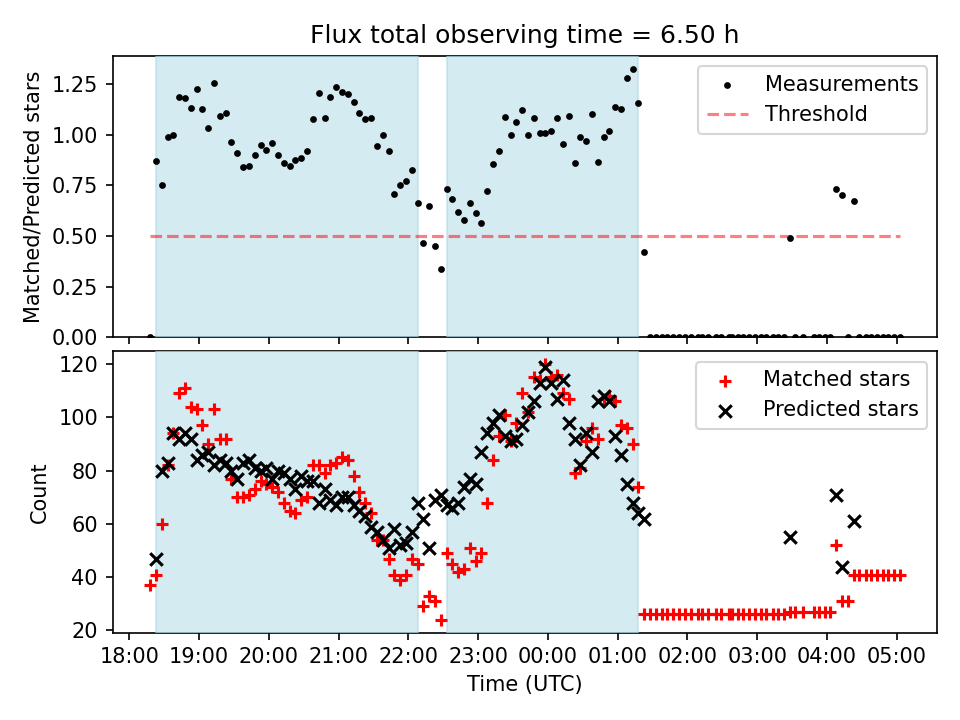 Flux total observing time = 6.50 h

Matched/Predicted stars

1.25
1.00
0.75
0.50
0.25
0.00

Measurements
Threshold

Count

120
100
80
60
40
20

Matched stars
Predicted stars

18:00 19:00 20:00 21:00 22:00 23:00 00:00 01:00 02:00 03:00 04:00 05:00

Time (UTC)